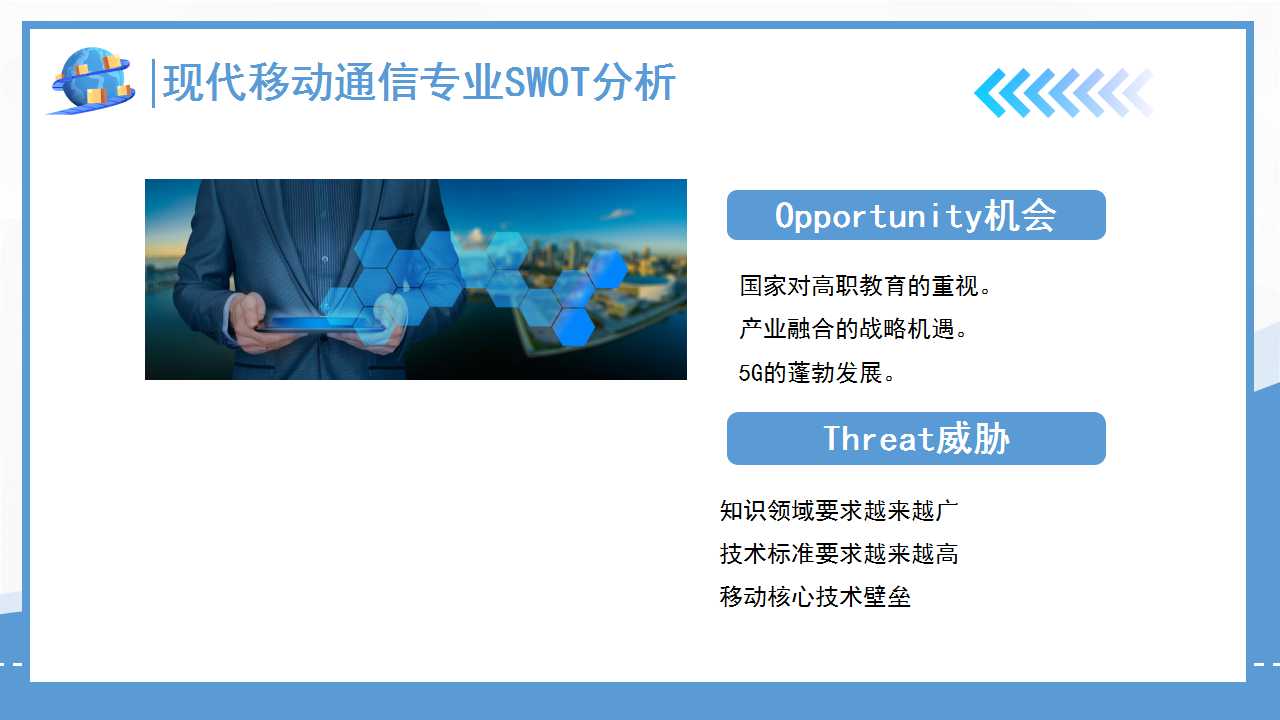 现代移动通信专业SWOT分析

Opportunity机会

国家对高职教育的重视。
产业融合的战略机遇。
5G的蓬勃发展。

Threat威胁

知识领域要求越来越广
技术标准要求越来越高
移动核心技术壁垒